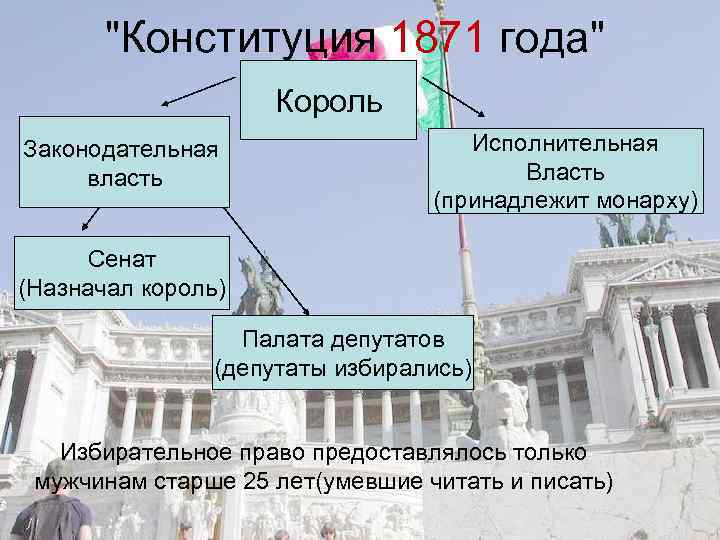 "Конституция 1871 года"

Король

Законодательная власть

Исполнительная Власть (принадлежит монарху)

Сенат (Назначал король)

Палата депутатов (депутаты избирались)

Избирательное право предоставлялось только мужчинам старше 25 лет(умевшие читать и писать)